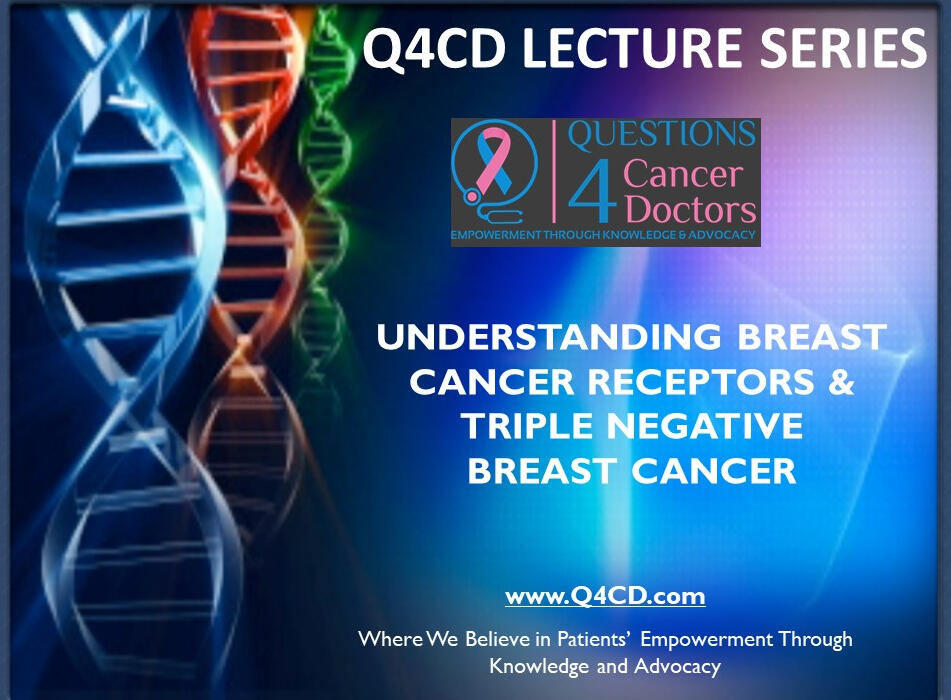 Q4CD LECTURE SERIES

QUESTIONS 4 Cancer Doctors

EMPOWERMENT THROUGH KNOWLEDGE & ADVOCACY

UNDERSTANDING BREAST CANCER RECEPTORS & TRIPLE NEGATIVE BREAST CANCER

www.Q4CD.com

Where We Believe in Patients' Empowerment Through Knowledge and Advocacy